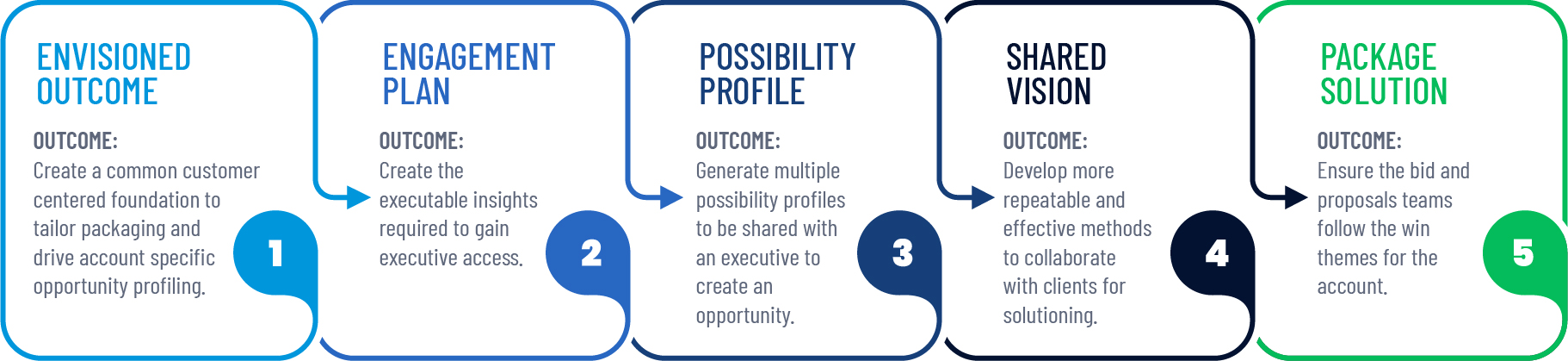 ENVISIONED OUTCOME

OUTCOME:
Create a common customer centered foundation to tailor packaging and drive account specific opportunity profiling.

1

ENGAGEMENT PLAN

OUTCOME:
Create the executable insights required to gain executive access.

2

POSSIBILITY PROFILE

OUTCOME:
Generate multiple possibility profiles to be shared with an executive to create an opportunity.

3

SHARED VISION

OUTCOME:
Develop more repeatable and effective methods to collaborate with clients for solutioning.

4

PACKAGE SOLUTION

OUTCOME:
Ensure the bid and proposals teams follow the win themes for the account.

5